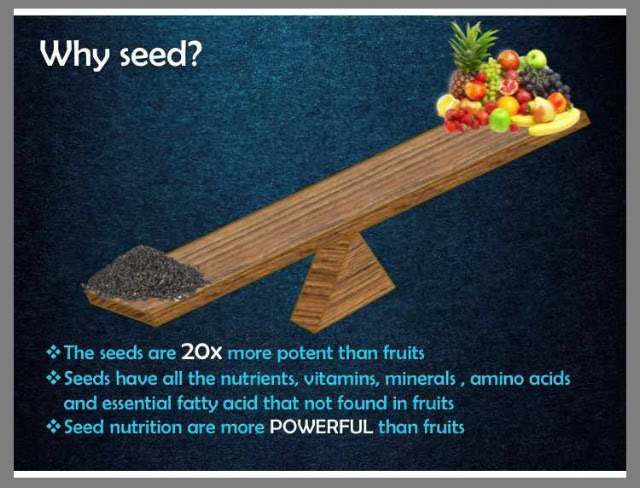 Why seed?

❖ The seeds are 20x more potent than fruits
❖ Seeds have all the nutrients, vitamins, minerals , amino acids and essential fatty acid that not found in fruits
❖ Seed nutrition are more POWERFUL than fruits